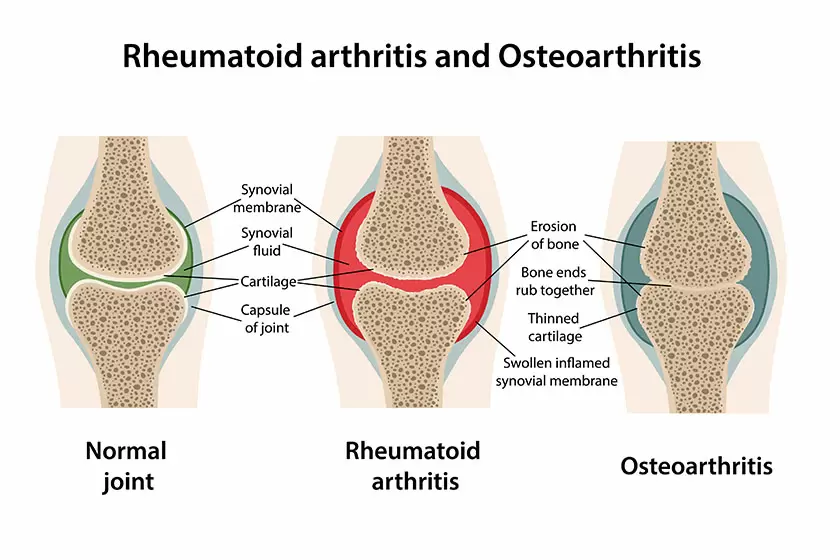 Rheumatoid arthritis and Osteoarthritis

Synovial membrane

Synovial fluid

Cartilage

Capsule of joint

Erosion of bone

Bone ends rub together

Thinned cartilage

Swollen inflamed synovial membrane

Normal joint

Rheumatoid arthritis

Osteoarthritis